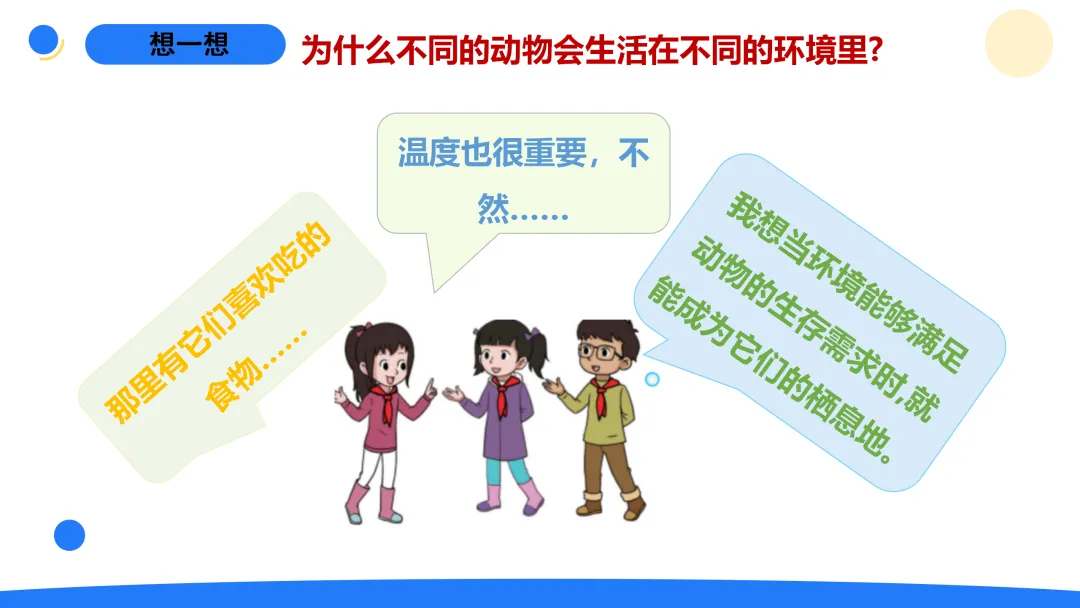 想一想

为什么不同的动物会生活在不同的环境里?

那里有它们喜欢吃的食物……

温度也很重要，不然……

我想当环境能够满足动物的生存需求时,就能成为它们的栖息地。